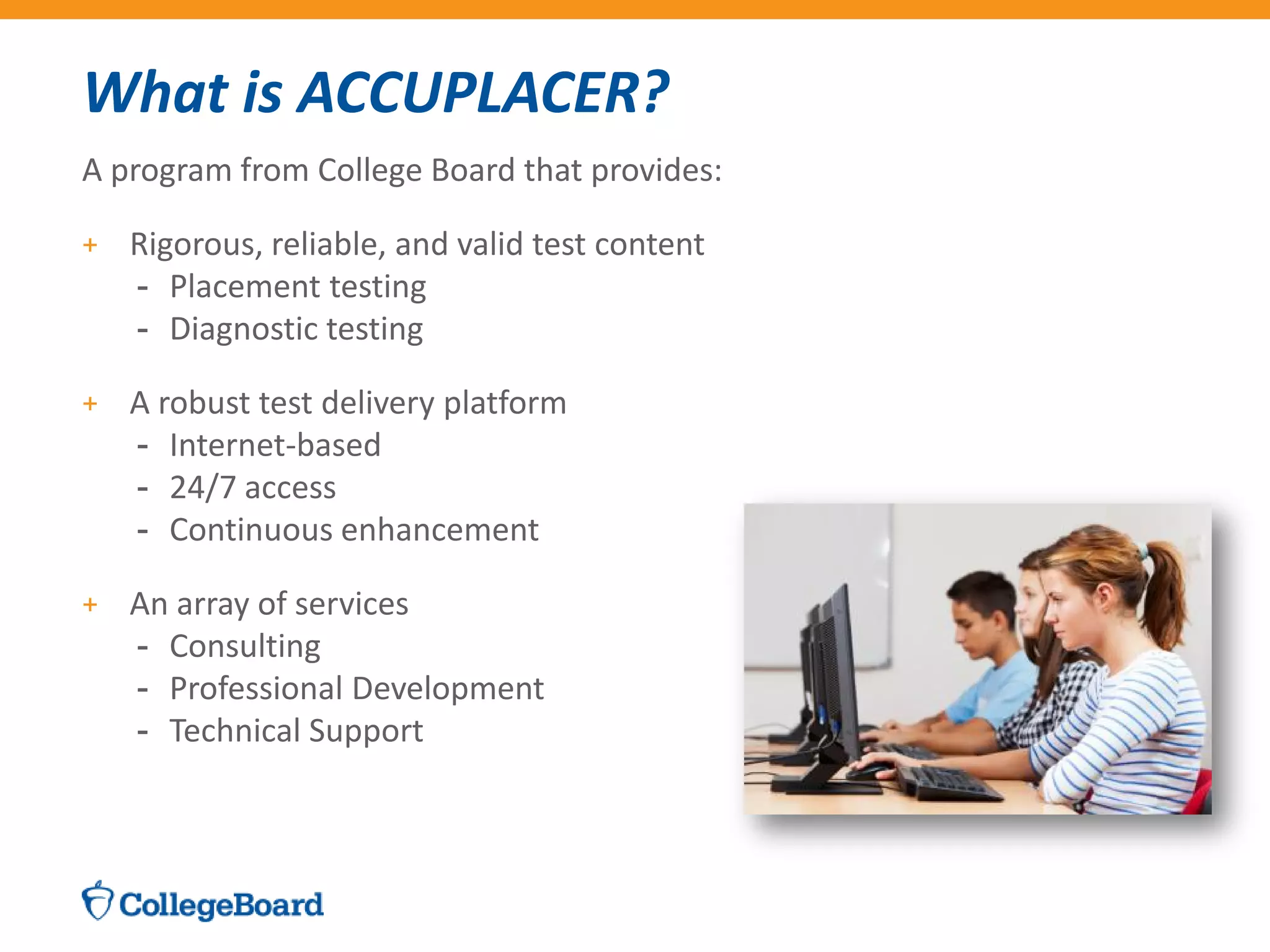 What is ACCUPLACER?

A program from College Board that provides:

+ Rigorous, reliable, and valid test content
- Placement testing
- Diagnostic testing

+ A robust test delivery platform
- Internet-based
- 24/7 access
- Continuous enhancement

+ An array of services
- Consulting
- Professional Development
- Technical Support

CollegeBoard